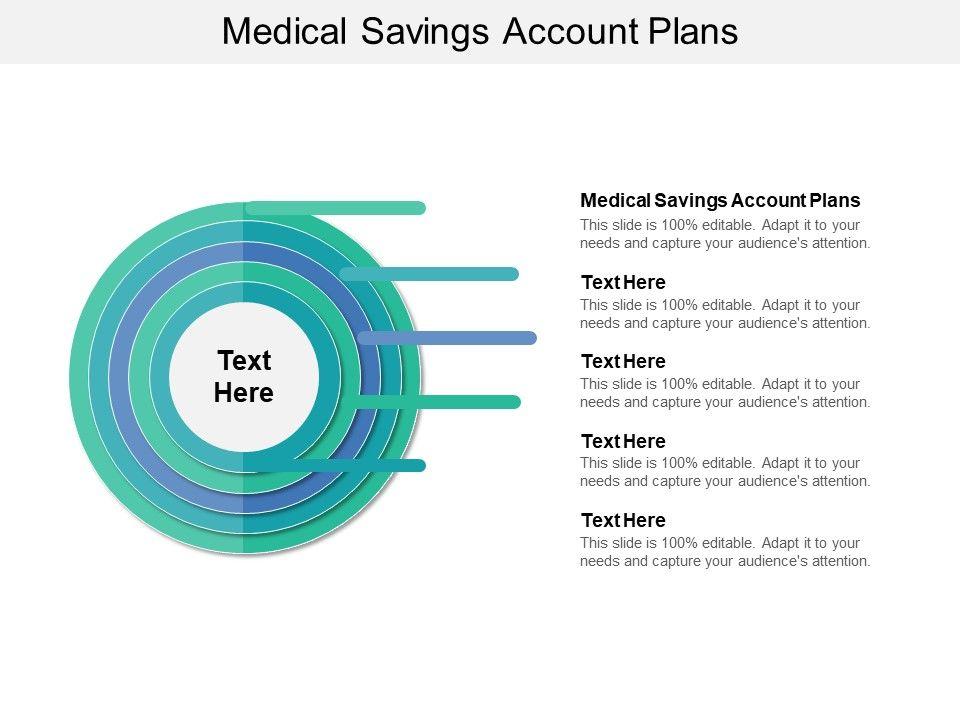 Medical Savings Account Plans

Text Here

Medical Savings Account Plans
This slide is 100% editable. Adapt it to your needs and capture your audience's attention.

Text Here
This slide is 100% editable. Adapt it to your needs and capture your audience's attention.

Text Here
This slide is 100% editable. Adapt it to your needs and capture your audience's attention.

Text Here
This slide is 100% editable. Adapt it to your needs and capture your audience's attention.

Text Here
This slide is 100% editable. Adapt it to your needs and capture your audience's attention.